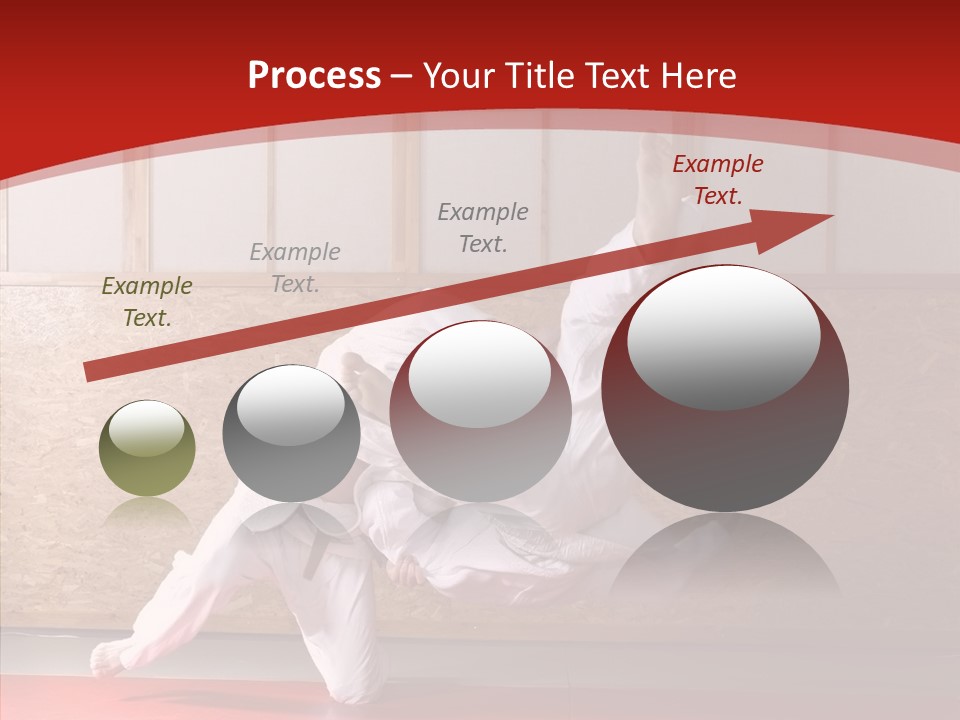 Process – Your Title Text Here

Example Text.

Example Text.

Example Text.

Example Text.